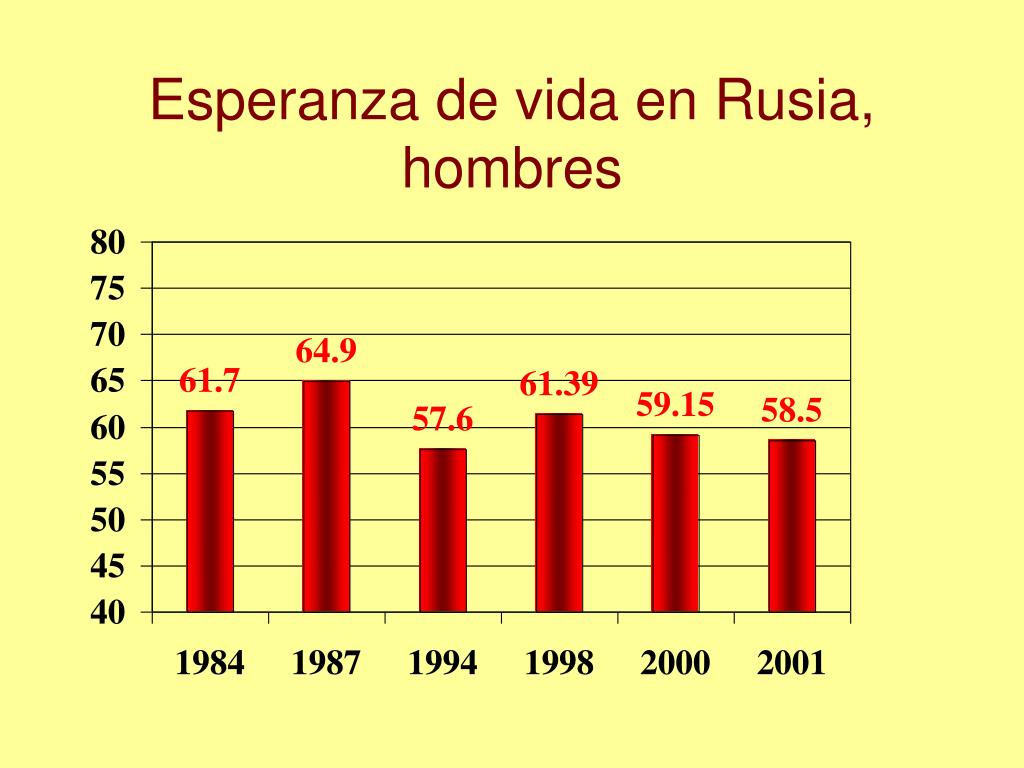 Esperanza de vida en Rusia, hombres

80
75
70
65
60
55
50
45
40

61.7
64.9
57.6
61.39
59.15
58.5

1984
1987
1994
1998
2000
2001